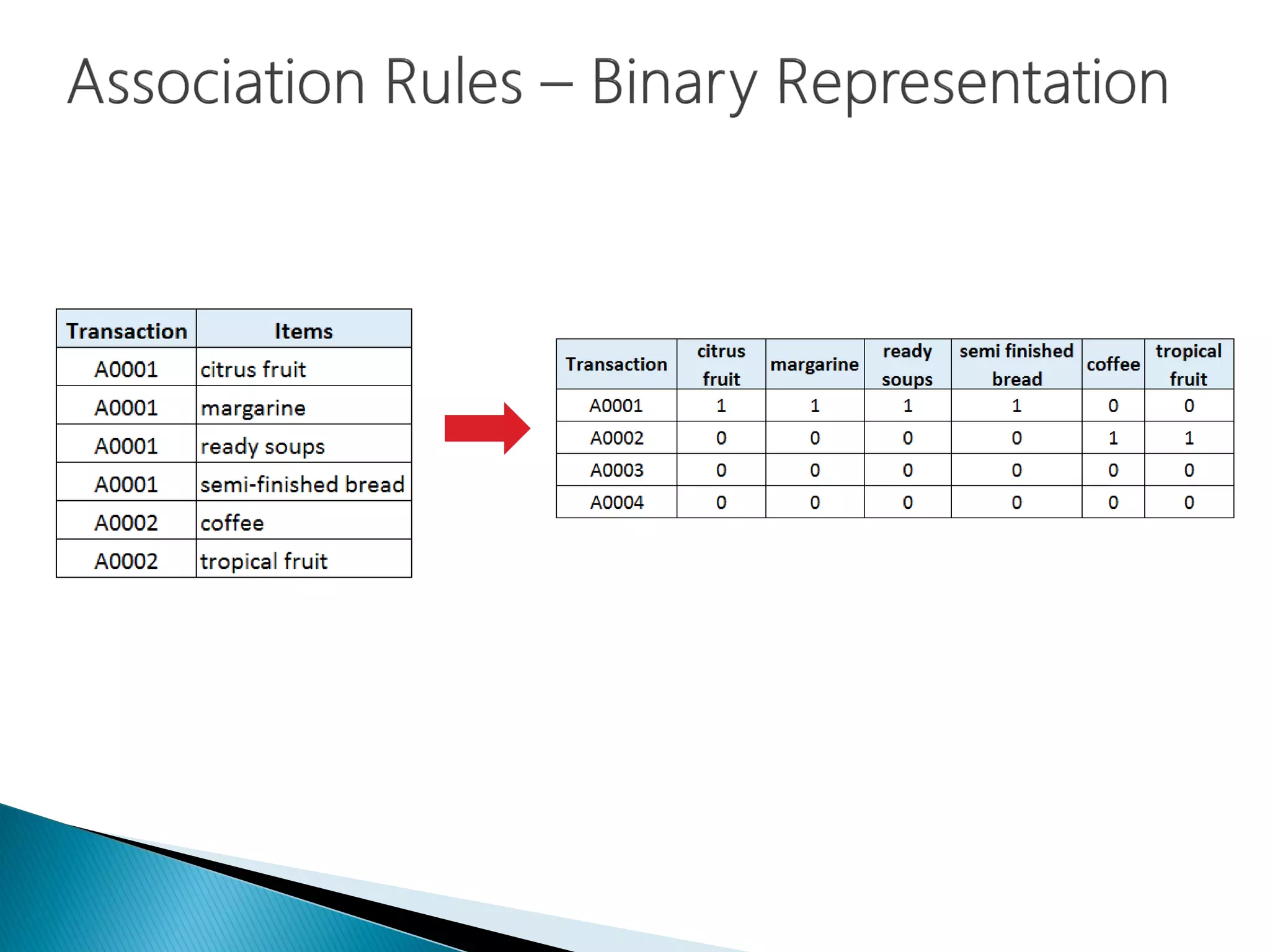 Association Rules – Binary Representation

| Transaction | Items |
|---|---|
| A0001 | citrus fruit |
| A0001 | margarine |
| A0001 | ready soups |
| A0001 | semi-finished bread |
| A0002 | coffee |
| A0002 | tropical fruit |

| Transaction | citrus fruit | margarine | ready soups | semi finished bread | coffee | tropical fruit |
|---|---|---|---|---|---|---|
| A0001 | 1 | 1 | 1 | 1 | 0 | 0 |
| A0002 | 0 | 0 | 0 | 0 | 1 | 1 |
| A0003 | 0 | 0 | 0 | 0 | 0 | 0 |
| A0004 | 0 | 0 | 0 | 0 | 0 | 0 |